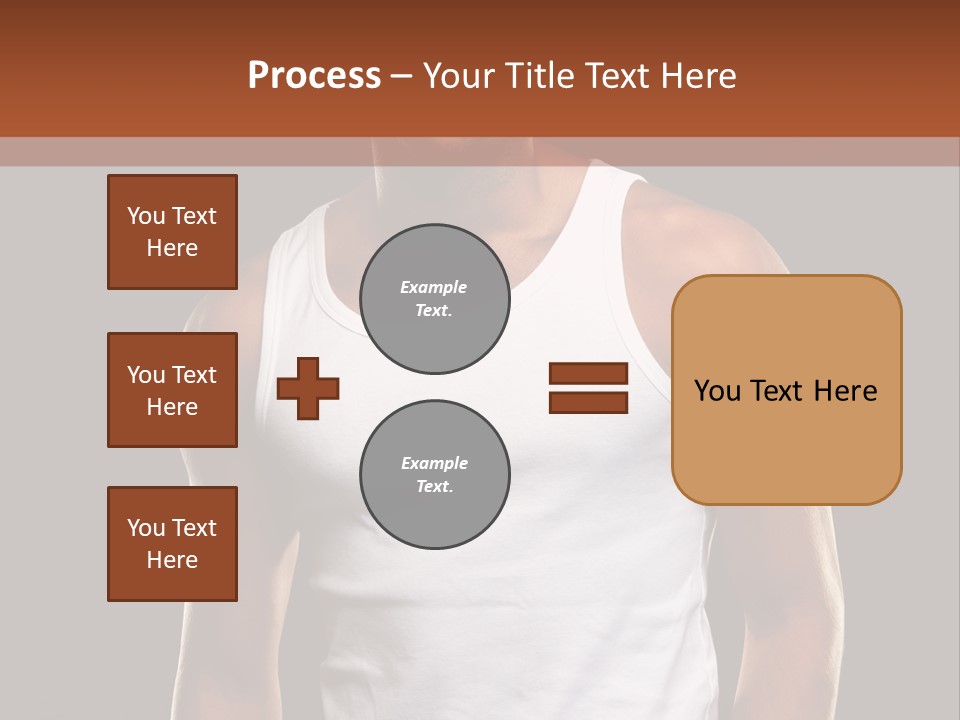 Process – Your Title Text Here

You Text Here

You Text Here

You Text Here

Example Text.

Example Text.

You Text Here